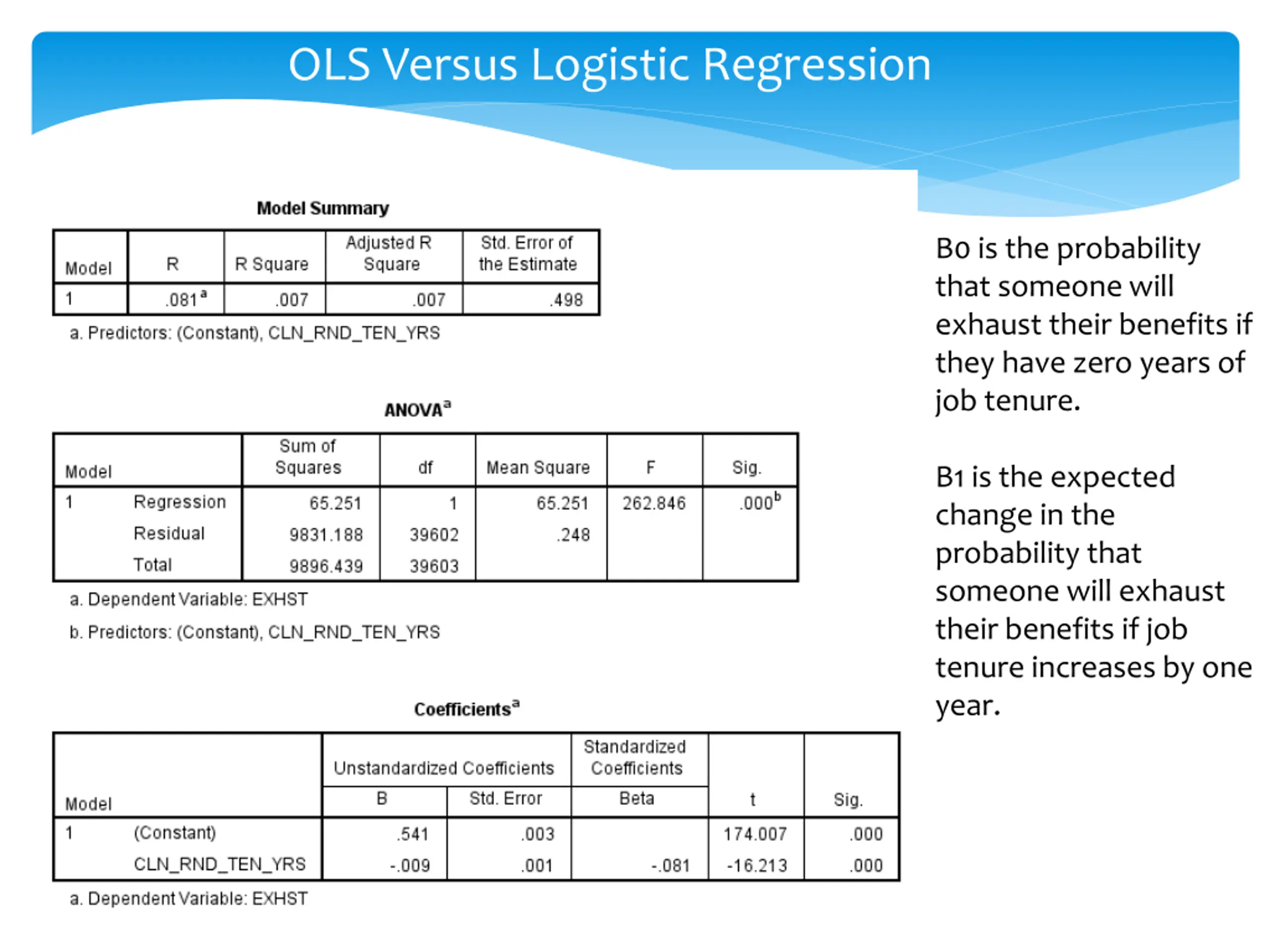 OLS Versus Logistic Regression

Model Summary

| Model | R | R Square | Adjusted R Square | Std. Error of the Estimate |
|---|---|---|---|---|
| 1 | .081$^a$ | .007 | .007 | .498 |

a. Predictors: (Constant), CLN_RND_TEN_YRS

ANOVA$^a$

| Model | | Sum of Squares | df | Mean Square | F | Sig. |
|---|---|---|---|---|---|---|
| 1 | Regression | 65.251 | 1 | 65.251 | 262.846 | .000$^b$ |
| | Residual | 9831.188 | 39602 | .248 | | |
| | Total | 9896.439 | 39603 | | | |

a. Dependent Variable: EXHST

b. Predictors: (Constant), CLN_RND_TEN_YRS

Coefficients$^a$

| Model | | Unstandardized Coefficients B | Unstandardized Coefficients Std. Error | Standardized Coefficients Beta | t | Sig. |
|---|---|---|---|---|---|---|
| 1 | (Constant) | .541 | .003 | | 174.007 | .000 |
| | CLN_RND_TEN_YRS | -.009 | .001 | -.081 | -16.213 | .000 |

a. Dependent Variable: EXHST

B0 is the probability that someone will exhaust their benefits if they have zero years of job tenure.

B1 is the expected change in the probability that someone will exhaust their benefits if job tenure increases by one year.